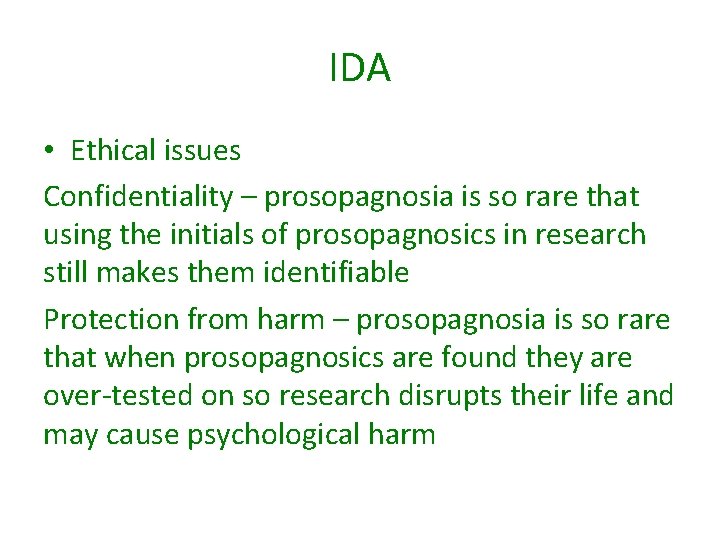 IDA

• Ethical issues

Confidentiality – prosopagnosia is so rare that using the initials of prosopagnosics in research still makes them identifiable

Protection from harm – prosopagnosia is so rare that when prosopagnosics are found they are over-tested on so research disrupts their life and may cause psychological harm